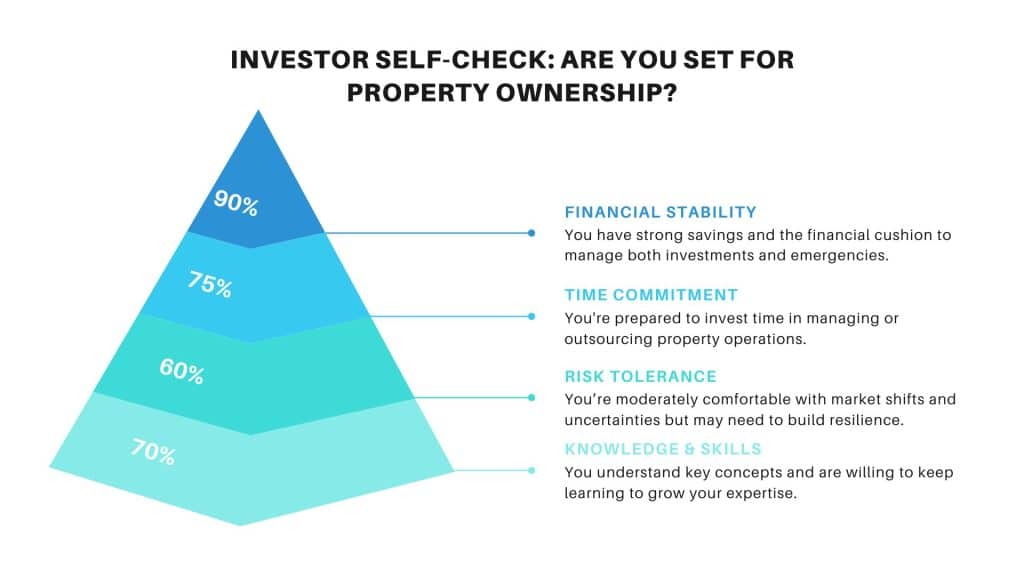 INVESTOR SELF-CHECK: ARE YOU SET FOR PROPERTY OWNERSHIP?

90%

75%

60%

70%

FINANCIAL STABILITY
You have strong savings and the financial cushion to manage both investments and emergencies.

TIME COMMITMENT
You're prepared to invest time in managing or outsourcing property operations.

RISK TOLERANCE
You're moderately comfortable with market shifts and uncertainties but may need to build resilience.

KNOWLEDGE & SKILLS
You understand key concepts and are willing to keep learning to grow your expertise.